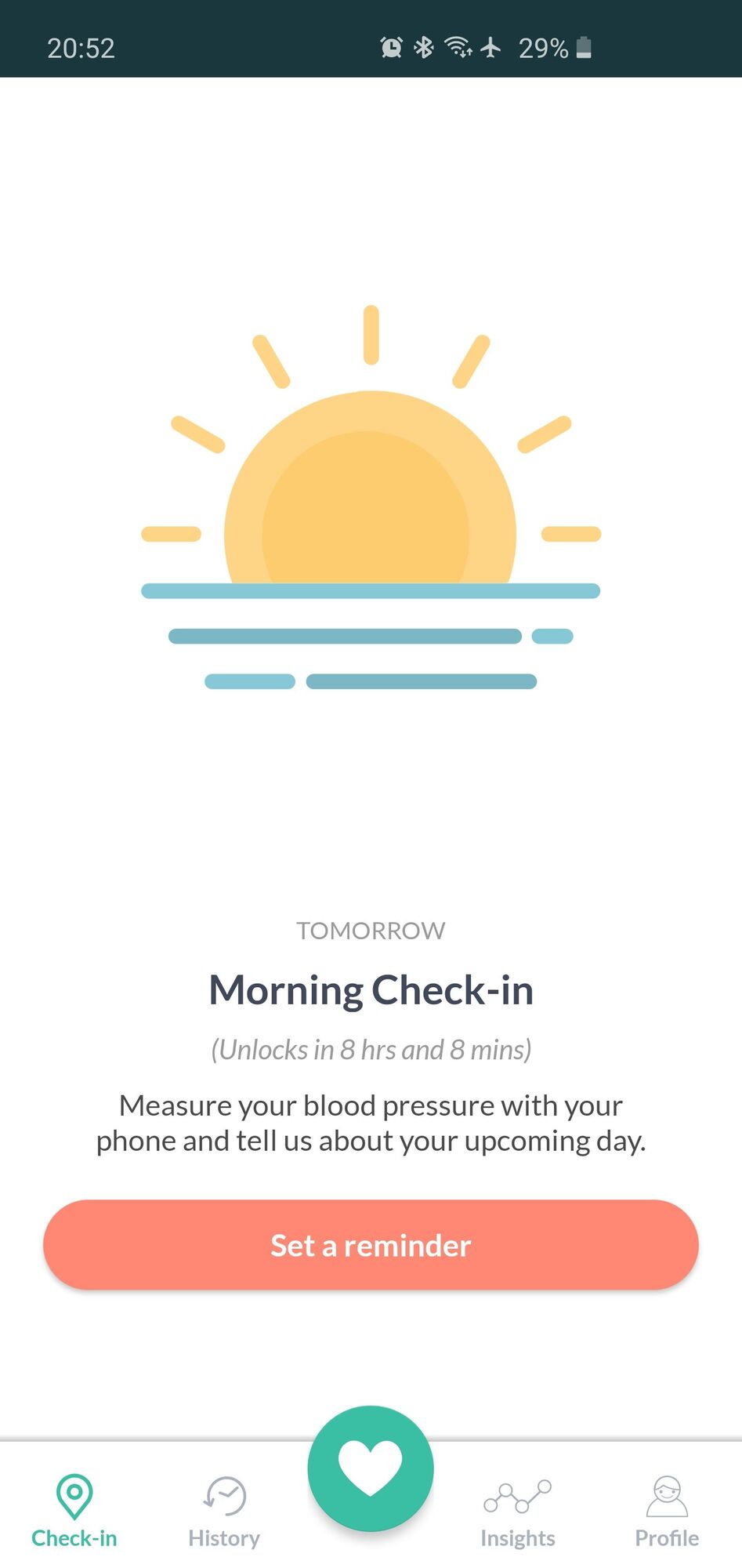 20:52 29%

TOMORROW

Morning Check-in

(Unlocks in 8 hrs and 8 mins)

Measure your blood pressure with your phone and tell us about your upcoming day.

Set a reminder

Check-in History Insights Profile